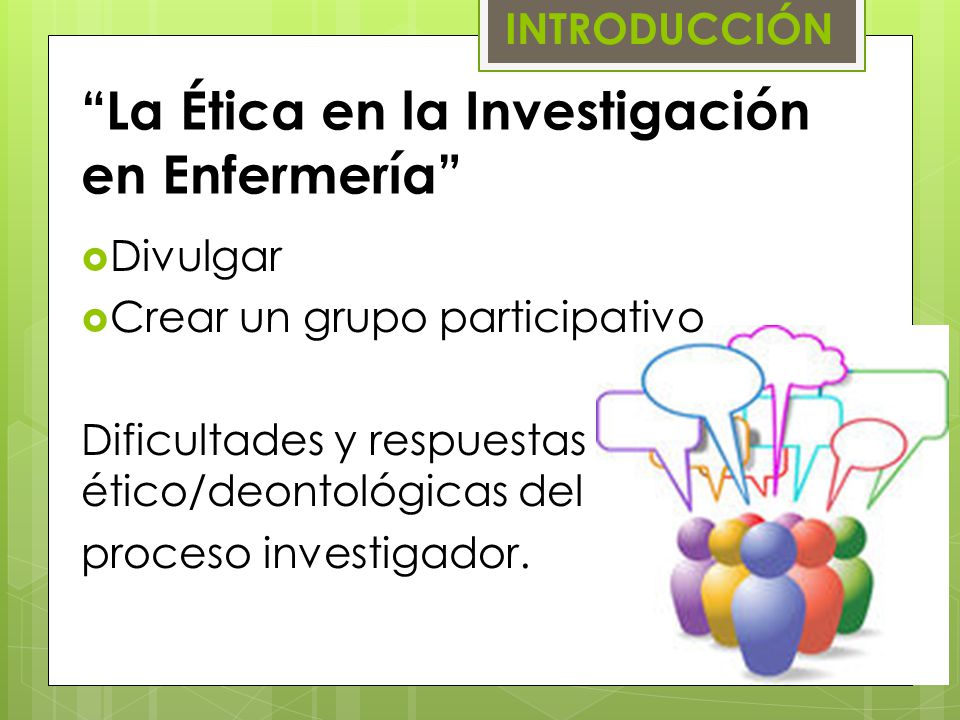 INTRODUCCIÓN

“La Ética en la Investigación en Enfermería”

Divulgar

Crear un grupo participativo

Dificultades y respuestas ético/deontológicas del proceso investigador.